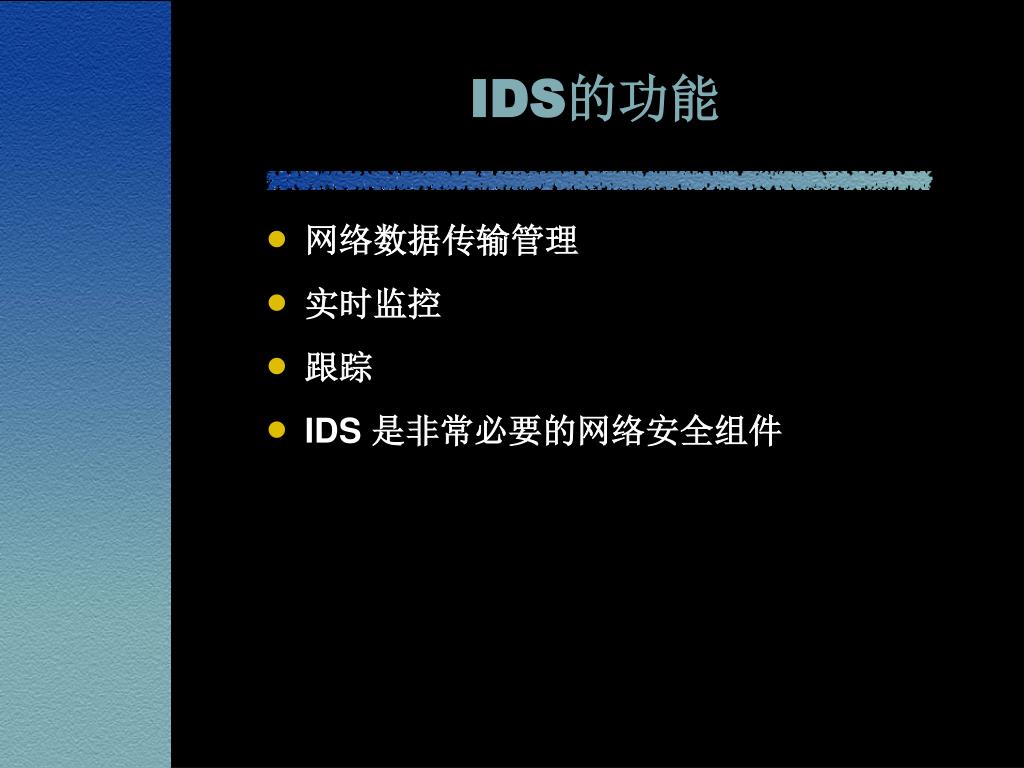 IDS的功能

- 网络数据传输管理
- 实时监控
- 跟踪
- IDS 是非常必要的网络安全组件